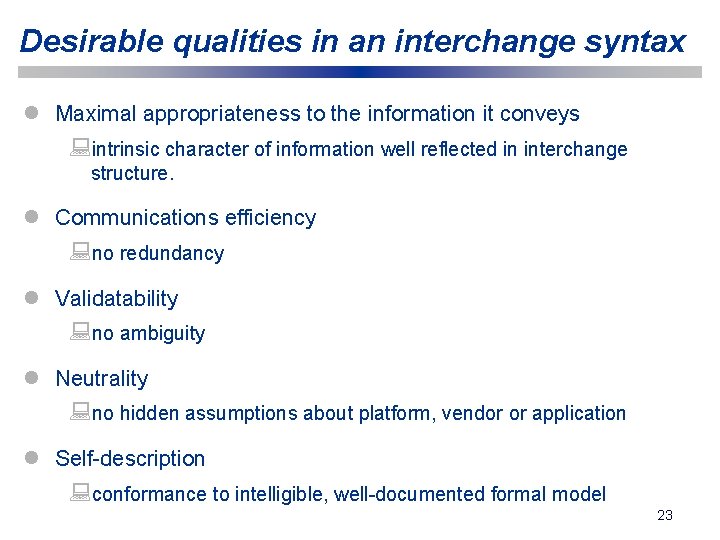 Desirable qualities in an interchange syntax

- Maximal appropriateness to the information it conveys
  - intrinsic character of information well reflected in interchange structure.
- Communications efficiency
  - no redundancy
- Validatability
  - no ambiguity
- Neutrality
  - no hidden assumptions about platform, vendor or application
- Self-description
  - conformance to intelligible, well-documented formal model

23